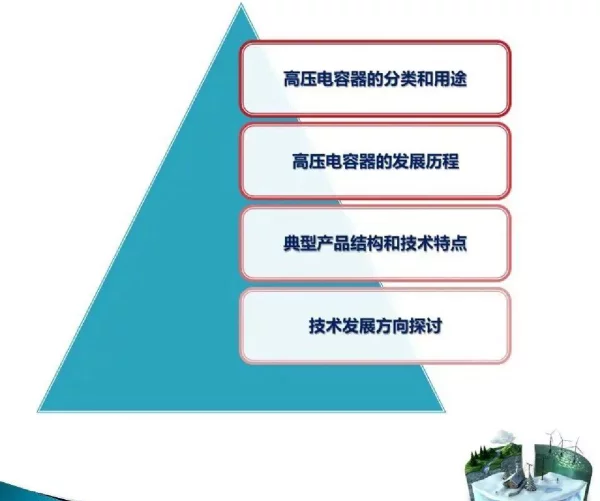 高压电容器的分类和用途

高压电容器的发展历程

典型产品结构和技术特点

技术发展方向探讨